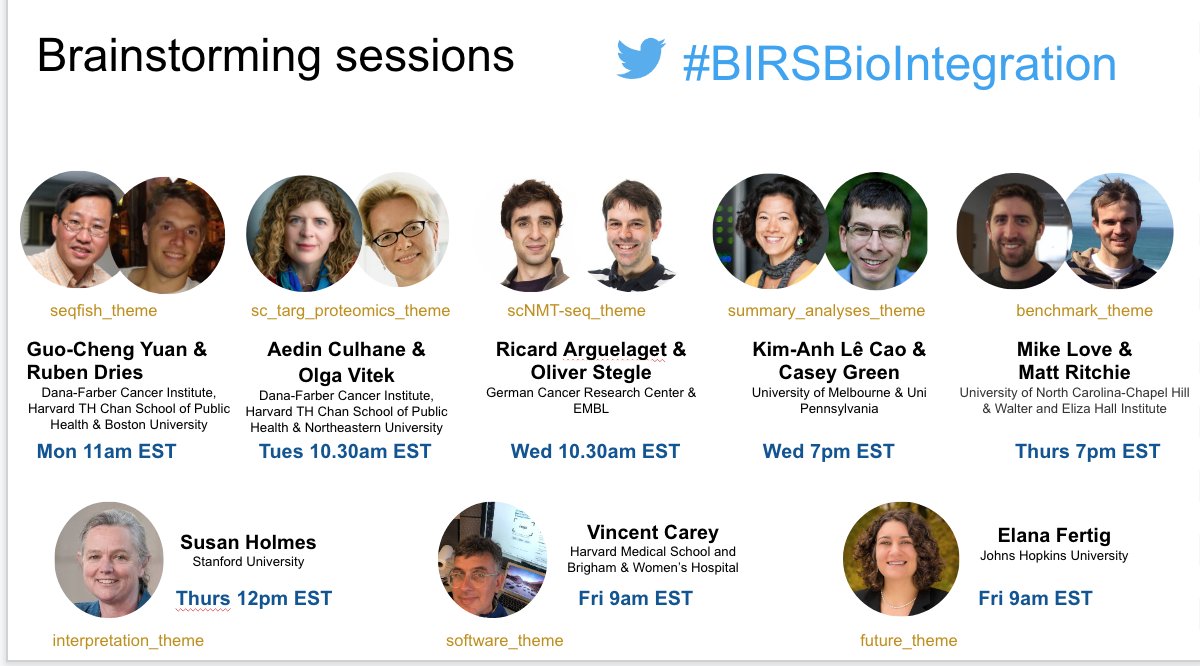 Brainstorming sessions

#BIRSBioIntegration

seqfish_theme

Guo-Cheng Yuan & Ruben Dries

Dana-Farber Cancer Institute, Harvard TH Chan School of Public Health & Boston University

Mon 11am EST

sc_targ_proteomics_theme

Aedin Culhane & Olga Vitek

Dana-Farber Cancer Institute, Harvard TH Chan School of Public Health & Northeastern University

Tues 10.30am EST

scNMT-seq_theme

Ricard Arguelaget & Oliver Stegle

German Cancer Research Center & EMBL

Wed 10.30am EST

summary_analyses_theme

Kim-Anh Lê Cao & Casey Green

University of Melbourne & Uni Pennsylvania

Wed 7pm EST

benchmark_theme

Mike Love & Matt Ritchie

University of North Carolina-Chapel Hill & Walter and Eliza Hall Institute

Thurs 7pm EST

Susan Holmes

Stanford University

Thurs 12pm EST

interpretation_theme

Vincent Carey

Harvard Medical School and Brigham & Women's Hospital

Fri 9am EST

software_theme

Elana Fertig

Johns Hopkins University

Fri 9am EST

future_theme